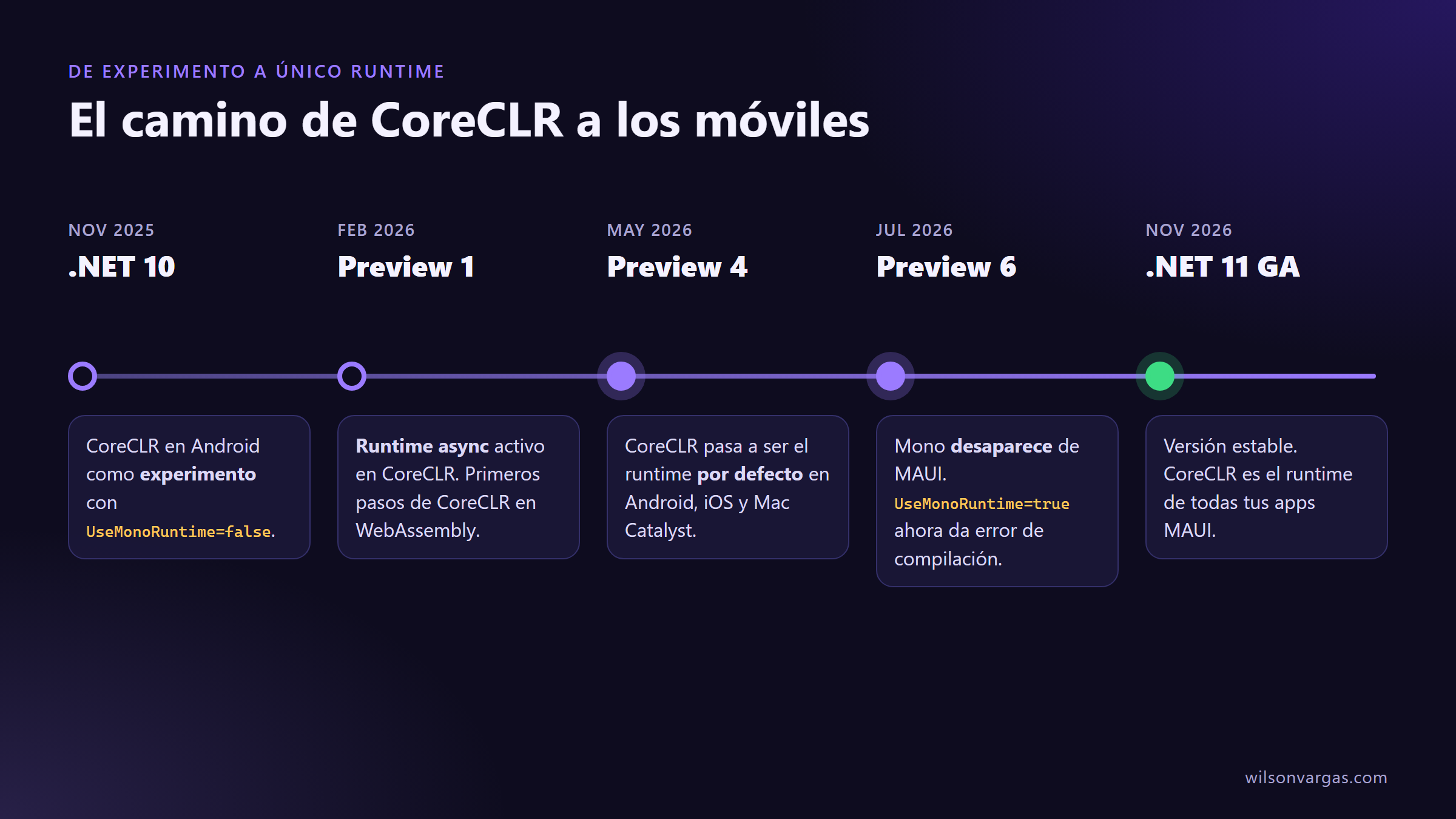 DE EXPERIMENTO A ÚNICO RUNTIME

El camino de CoreCLR a los móviles

NOV 2025
.NET 10

CoreCLR en Android como experimento con UseMonoRuntime=false.

FEB 2026
Preview 1

Runtime async activo en CoreCLR. Primeros pasos de CoreCLR en WebAssembly.

MAY 2026
Preview 4

CoreCLR pasa a ser el runtime por defecto en Android, iOS y Mac Catalyst.

JUL 2026
Preview 6

Mono desaparece de MAUI. UseMonoRuntime=true ahora da error de compilación.

NOV 2026
.NET 11 GA

Versión estable. CoreCLR es el runtime de todas tus apps MAUI.

wilsonvargas.com